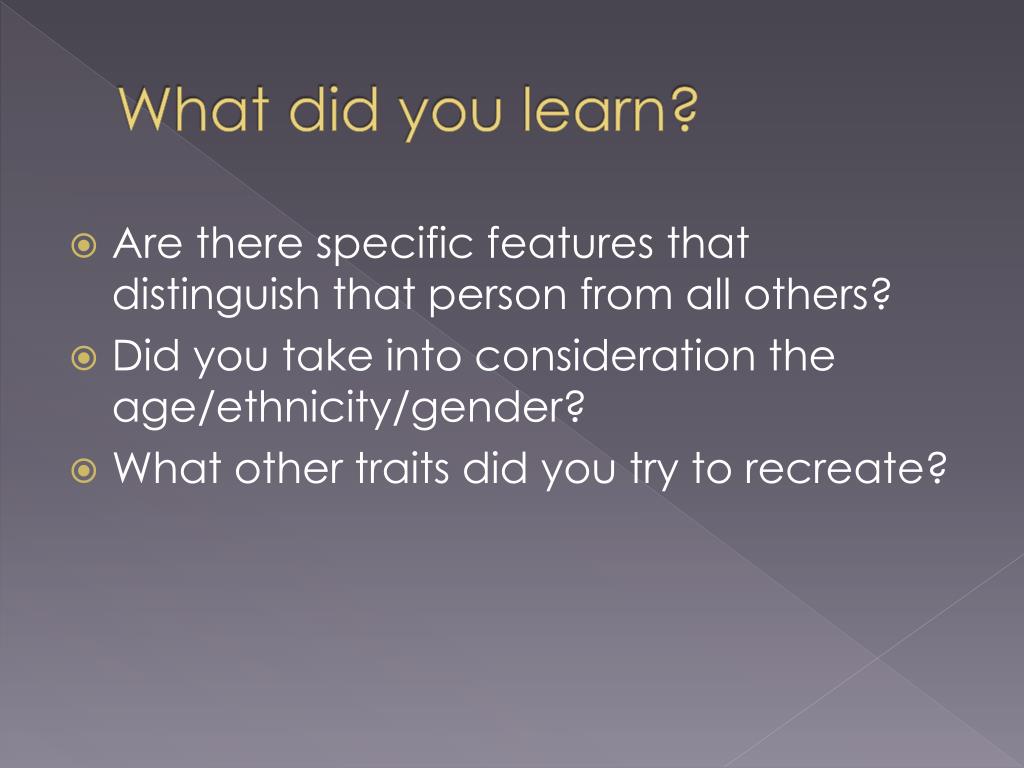 What did you learn?

Are there specific features that distinguish that person from all others?

Did you take into consideration the age/ethnicity/gender?

What other traits did you try to recreate?